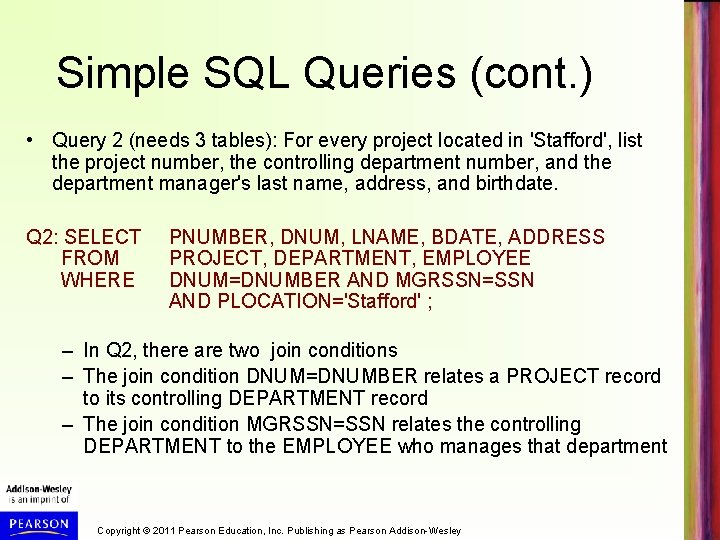 Simple SQL Queries (cont.)

• Query 2 (needs 3 tables): For every project located in 'Stafford', list the project number, the controlling department number, and the department manager's last name, address, and birthdate.

Q2: SELECT PNUMBER, DNUM, LNAME, BDATE, ADDRESS
FROM PROJECT, DEPARTMENT, EMPLOYEE
WHERE DNUM=DNUMBER AND MGRSSN=SSN
AND PLOCATION='Stafford' ;

– In Q2, there are two join conditions
– The join condition DNUM=DNUMBER relates a PROJECT record to its controlling DEPARTMENT record
– The join condition MGRSSN=SSN relates the controlling DEPARTMENT to the EMPLOYEE who manages that department

Addison-Wesley
is an imprint of
PEARSON

Copyright © 2011 Pearson Education, Inc. Publishing as Pearson Addison-Wesley